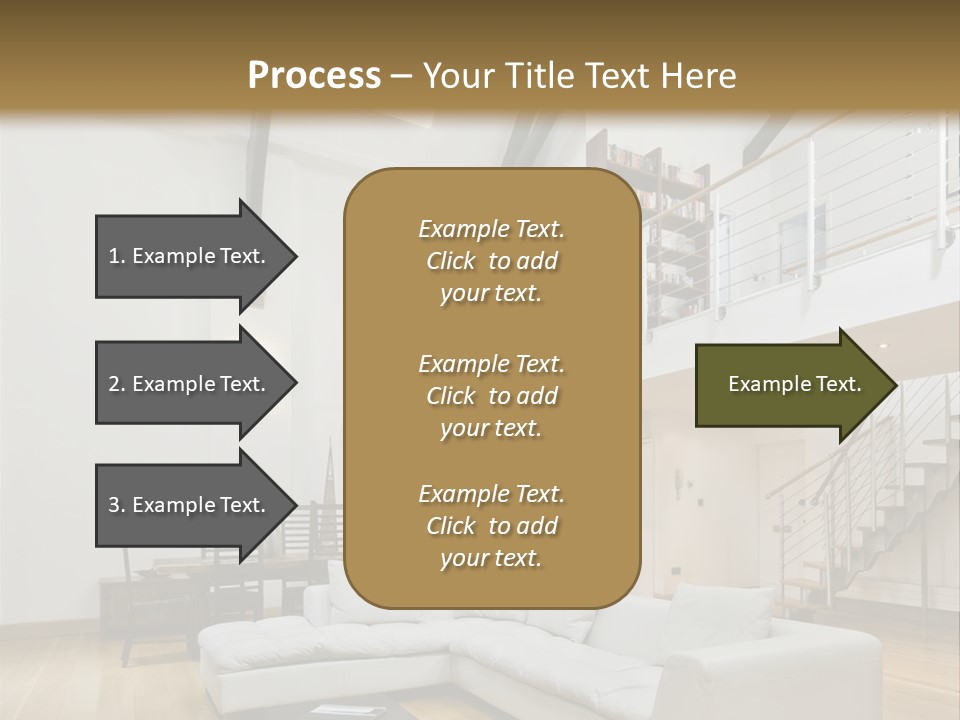 Process – Your Title Text Here

1. Example Text.

2. Example Text.

3. Example Text.

Example Text. Click to add your text.

Example Text. Click to add your text.

Example Text. Click to add your text.

Example Text.